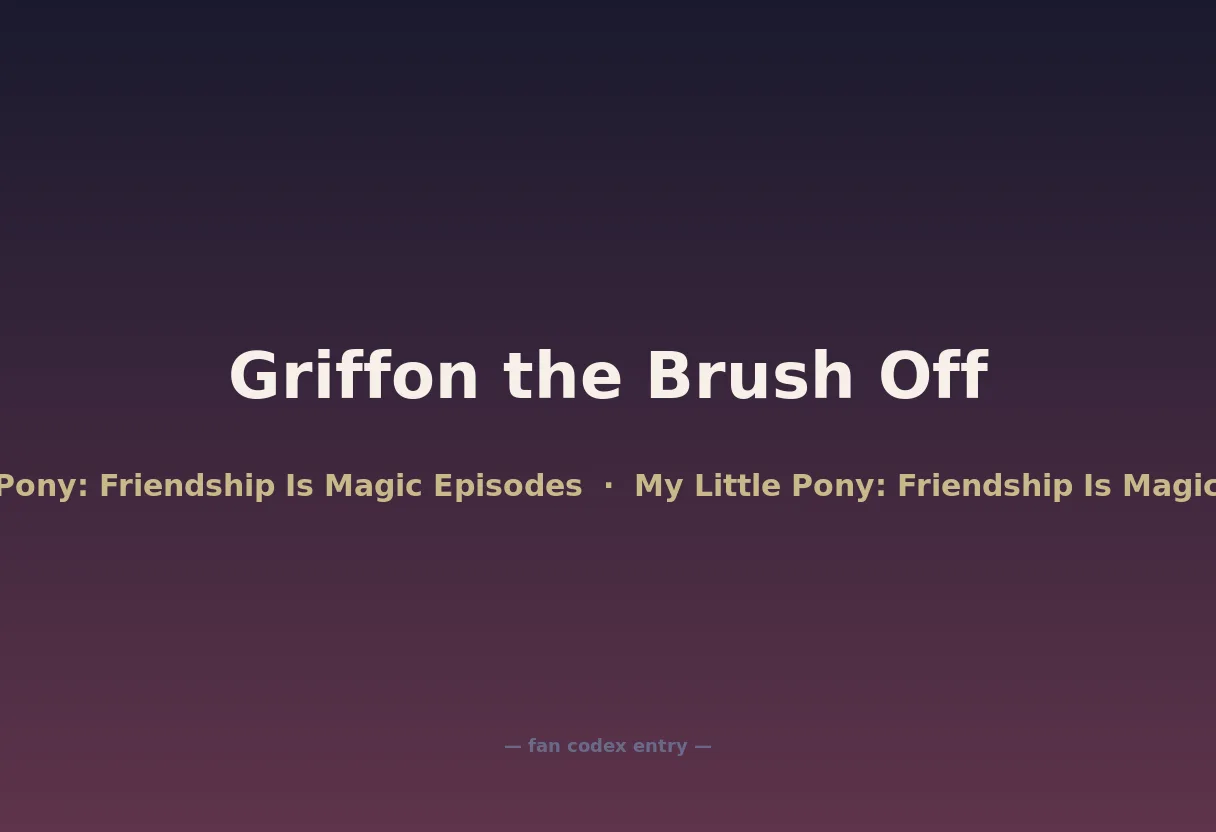 Griffon the Brush Off

Pony: Friendship Is Magic Episodes · My Little Pony: Friendship Is Magic

— fan codex entry —